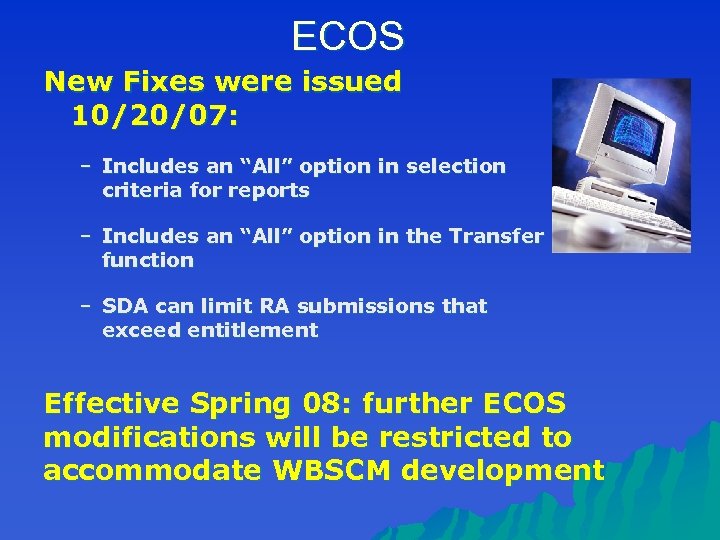 ECOS

New Fixes were issued 10/20/07:

– Includes an “All” option in selection criteria for reports

– Includes an “All” option in the Transfer function

– SDA can limit RA submissions that exceed entitlement

Effective Spring 08: further ECOS modifications will be restricted to accommodate WBSCM development